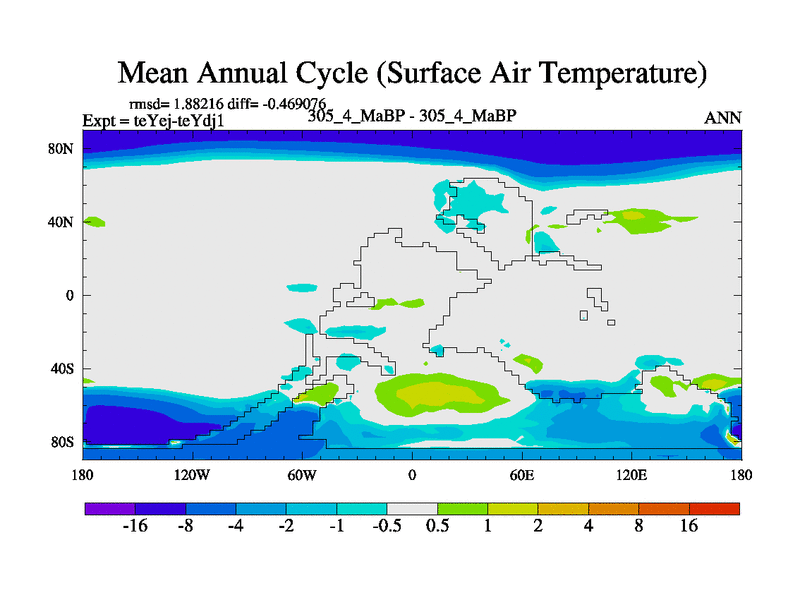 Mean Annual Cycle (Surface Air Temperature)

rmsd= 1.88216 diff= -0.469076
Expt = teYej-teYdj1
305_4_MaBP - 305_4_MaBP
ANN

80N
40N
0
40S
80S

180
120W
60W
0
60E
120E
180

-16
-8
-4
-2
-1
-0.5
0.5
1
2
4
8
16